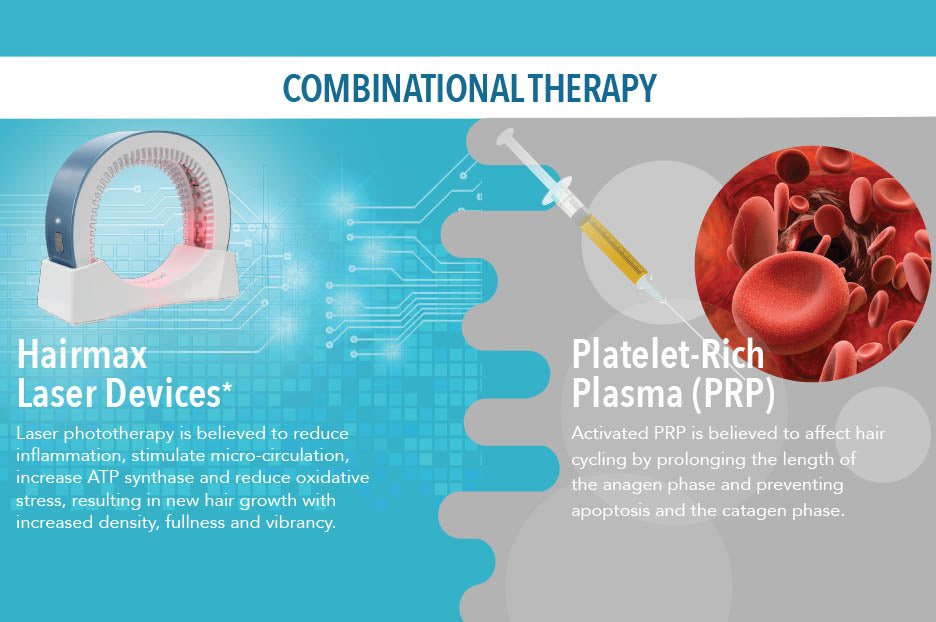 COMBINATIONAL THERAPY

Hairmax Laser Devices*

Laser phototherapy is believed to reduce inflammation, stimulate micro-circulation, increase ATP synthase and reduce oxidative stress, resulting in new hair growth with increased density, fullness and vibrancy.

Platelet-Rich Plasma (PRP)

Activated PRP is believed to affect hair cycling by prolonging the length of the anagen phase and preventing apoptosis and the catagen phase.